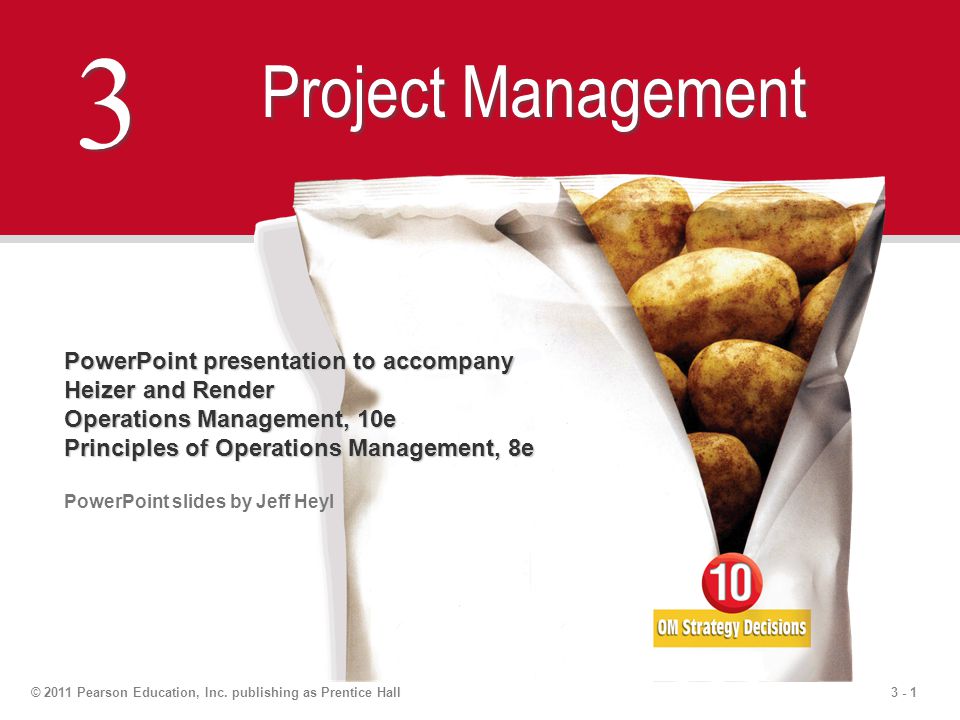 3

Project Management

PowerPoint presentation to accompany
Heizer and Render
Operations Management, 10e
Principles of Operations Management, 8e

PowerPoint slides by Jeff Heyl

10
OM Strategy Decisions

© 2011 Pearson Education, Inc. publishing as Prentice Hall

3 - 1